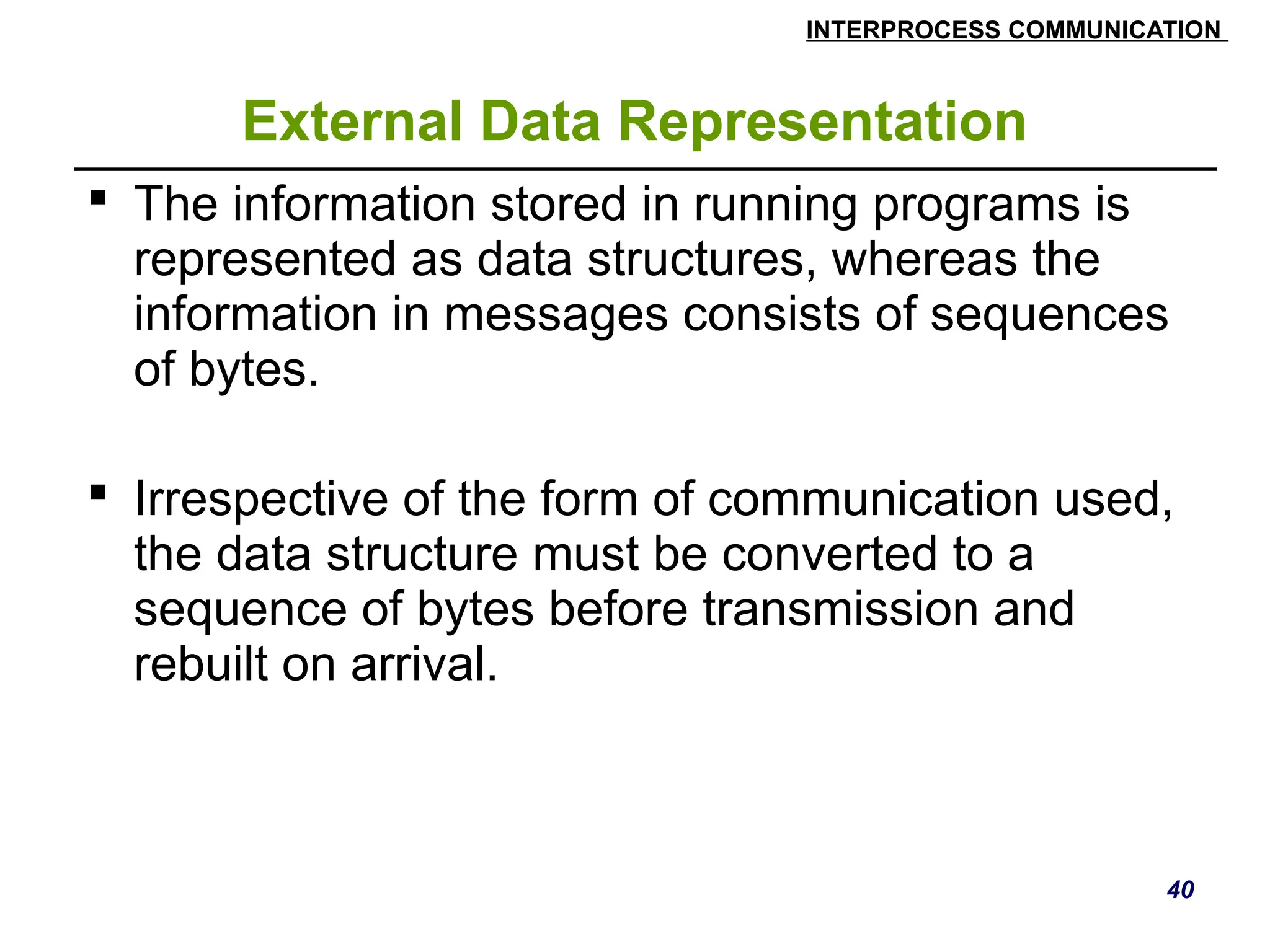 INTERPROCESS COMMUNICATION

External Data Representation

▪ The information stored in running programs is represented as data structures, whereas the information in messages consists of sequences of bytes.

▪ Irrespective of the form of communication used, the data structure must be converted to a sequence of bytes before transmission and rebuilt on arrival.

40